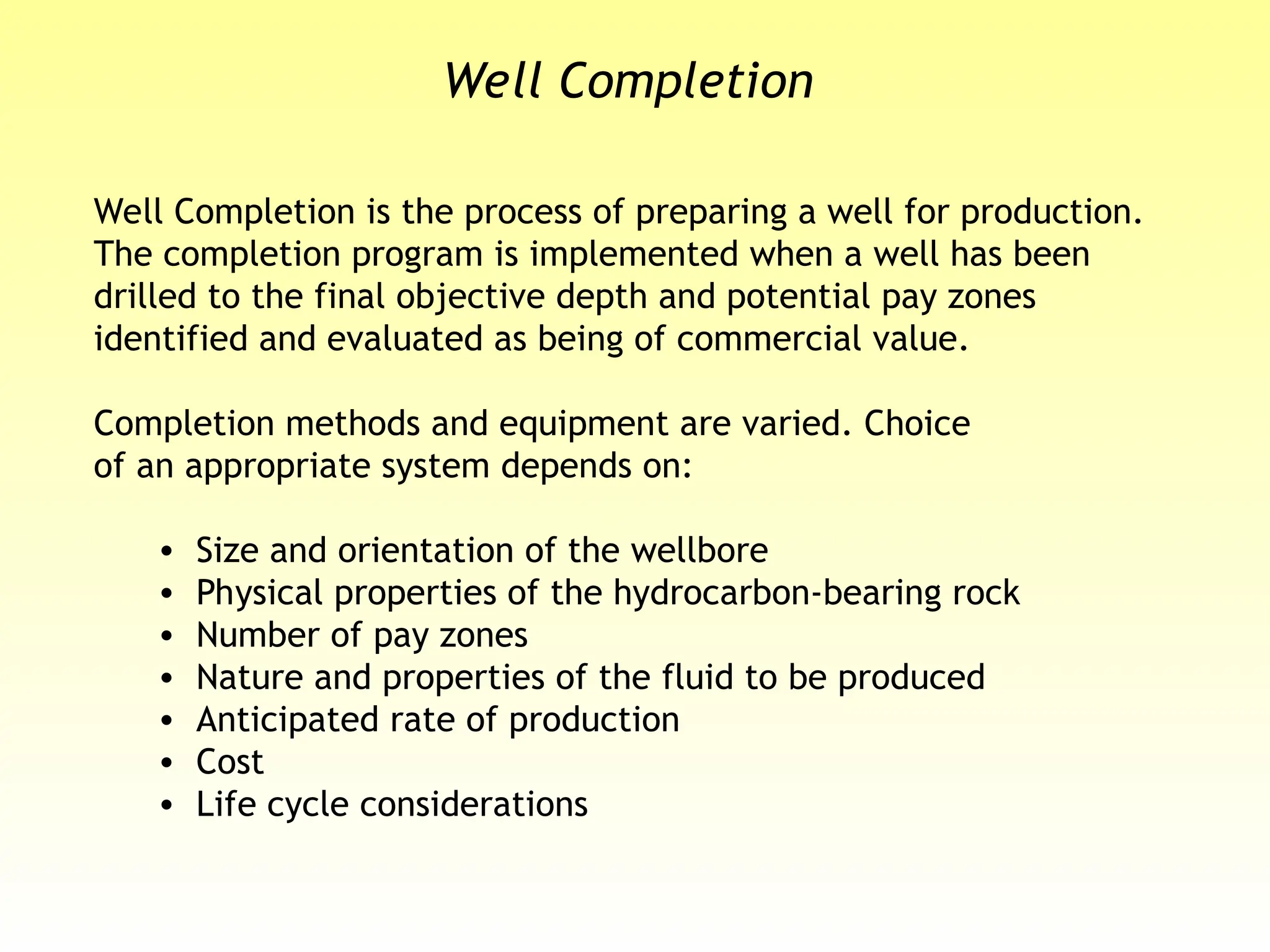 Well Completion

Well Completion is the process of preparing a well for production. The completion program is implemented when a well has been drilled to the final objective depth and potential pay zones identified and evaluated as being of commercial value.

Completion methods and equipment are varied. Choice of an appropriate system depends on:

• Size and orientation of the wellbore
• Physical properties of the hydrocarbon-bearing rock
• Number of pay zones
• Nature and properties of the fluid to be produced
• Anticipated rate of production
• Cost
• Life cycle considerations